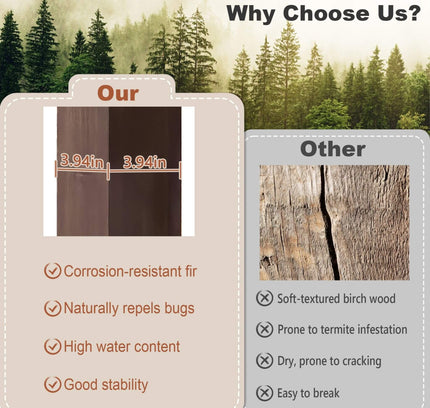 Why Choose Us?

Our

3.94in 3.94in

Corrosion-resistant fir

Naturally repels bugs

High water content

Good stability

Other

Soft-textured birch wood

Prone to termite infestation

Dry, prone to cracking

Easy to break